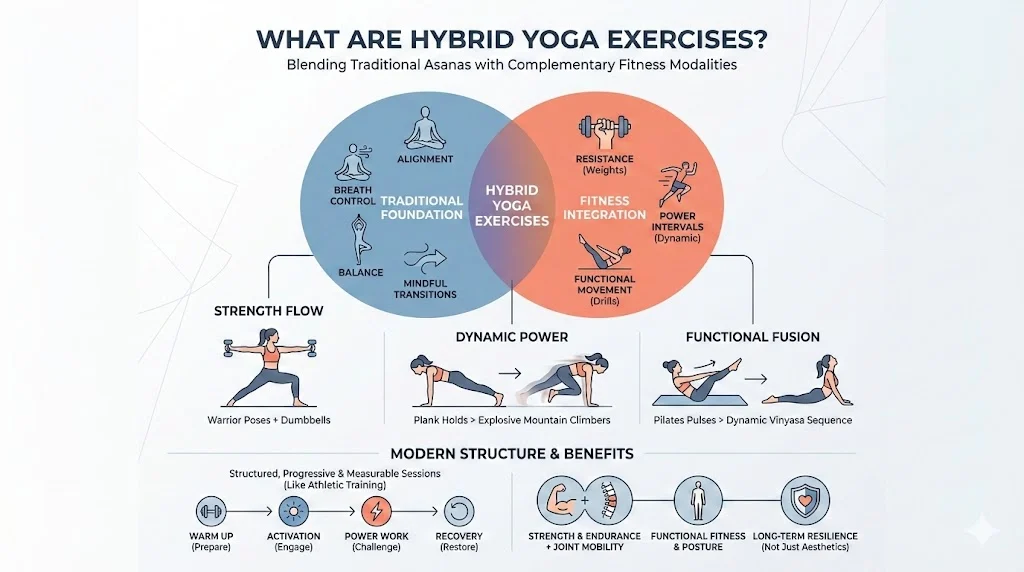 WHAT ARE HYBRID YOGA EXERCISES?

Blending Traditional Asanas with Complementary Fitness Modalities

ALIGNMENT

BREATH CONTROL

TRADITIONAL FOUNDATION

BALANCE

MINDFUL TRANSITIONS

HYBRID YOGA EXERCISES

RESISTANCE (Weights)

FITNESS INTEGRATION

POWER INTERVALS (Dynamic)

FUNCTIONAL MOVEMENT (Drills)

STRENGTH FLOW

Warrior Poses + Dumbbells

DYNAMIC POWER

Plank Holds > Explosive Mountain Climbers

FUNCTIONAL FUSION

Pilates Pulses > Dynamic Vinyasa Sequence

MODERN STRUCTURE & BENEFITS

Structured, Progressive & Measurable Sessions (Like Athletic Training)

WARM UP (Prepare)

ACTIVATION (Engage)

POWER WORK (Challenge)

RECOVERY (Restore)

STRENGTH & ENDURANCE + JOINT MOBILITY

FUNCTIONAL FITNESS & POSTURE

LONG-TERM RESILIENCE (Not Just Aesthetics)